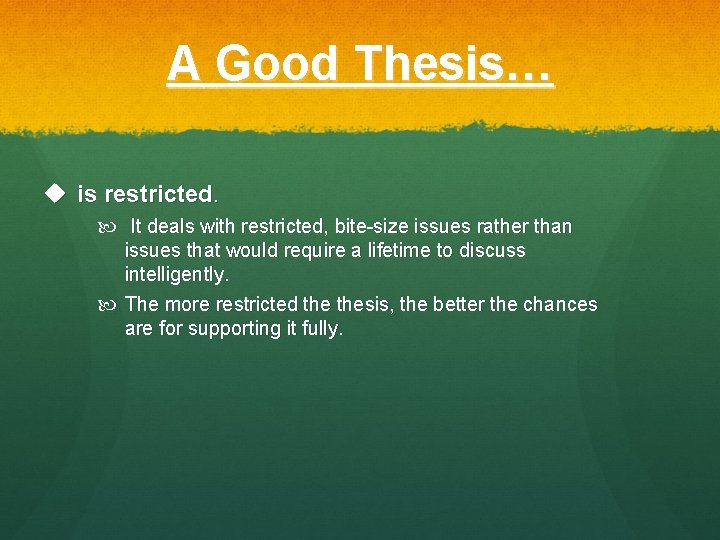 A Good Thesis…

is restricted.

It deals with restricted, bite-size issues rather than issues that would require a lifetime to discuss intelligently.

The more restricted the thesis, the better the chances are for supporting it fully.